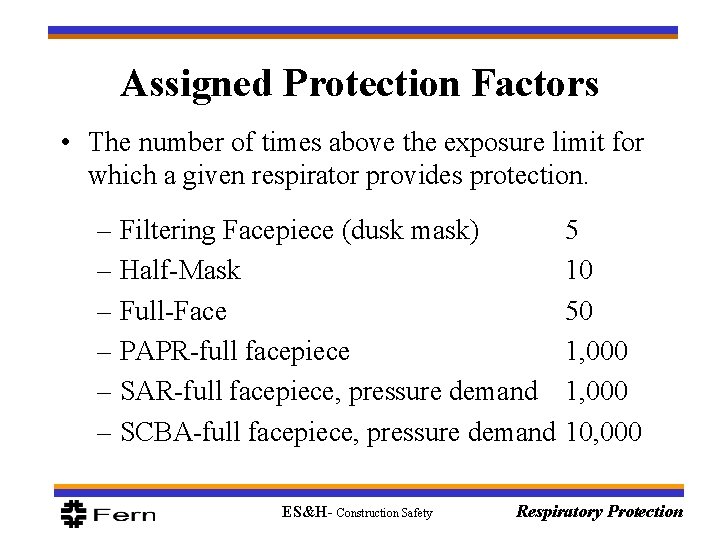 Assigned Protection Factors

• The number of times above the exposure limit for which a given respirator provides protection.

– Filtering Facepiece (dusk mask) 5
– Half-Mask 10
– Full-Face 50
– PAPR-full facepiece 1,000
– SAR-full facepiece, pressure demand 1,000
– SCBA-full facepiece, pressure demand 10,000

Fern

ES&H- Construction Safety

Respiratory Protection